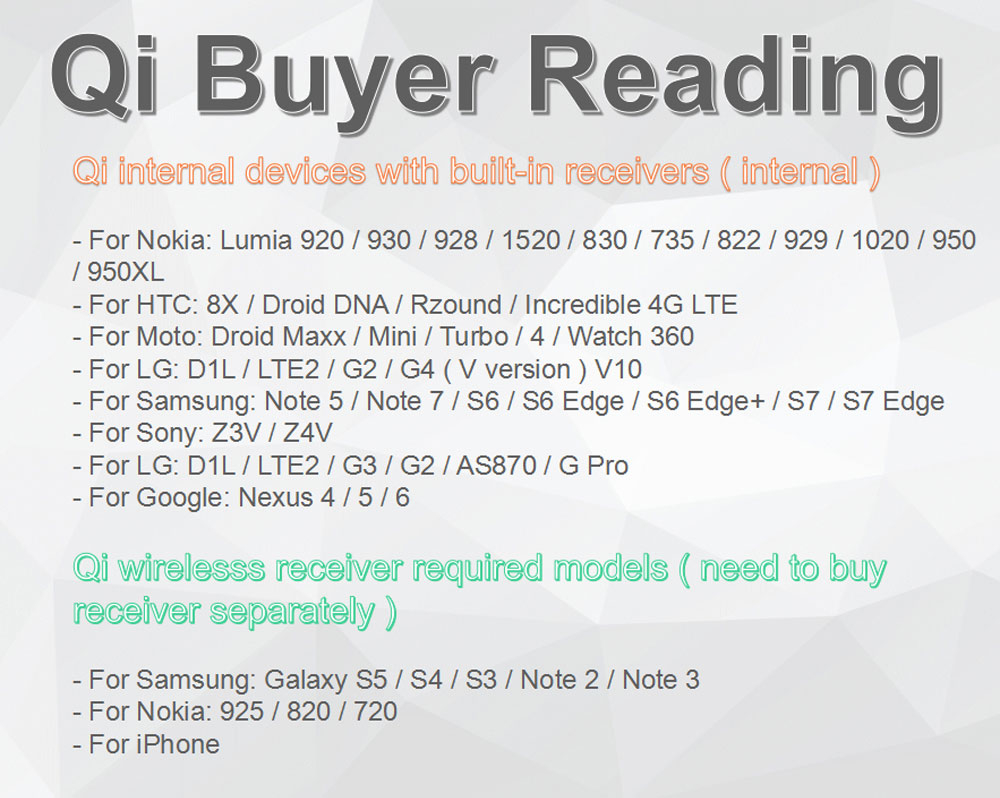 Qi Buyer Reading

Qi internal devices with built-in receivers ( internal )

- For Nokia: Lumia 920 / 930 / 928 / 1520 / 830 / 735 / 822 / 929 / 1020 / 950 / 950XL
- For HTC: 8X / Droid DNA / Rzound / Incredible 4G LTE
- For Moto: Droid Maxx / Mini / Turbo / 4 / Watch 360
- For LG: D1L / LTE2 / G2 / G4 ( V version ) V10
- For Samsung: Note 5 / Note 7 / S6 / S6 Edge / S6 Edge+ / S7 / S7 Edge
- For Sony: Z3V / Z4V
- For LG: D1L / LTE2 / G3 / G2 / AS870 / G Pro
- For Google: Nexus 4 / 5 / 6

Qi wirelesss receiver required models ( need to buy receiver separately )

- For Samsung: Galaxy S5 / S4 / S3 / Note 2 / Note 3
- For Nokia: 925 / 820 / 720
- For iPhone